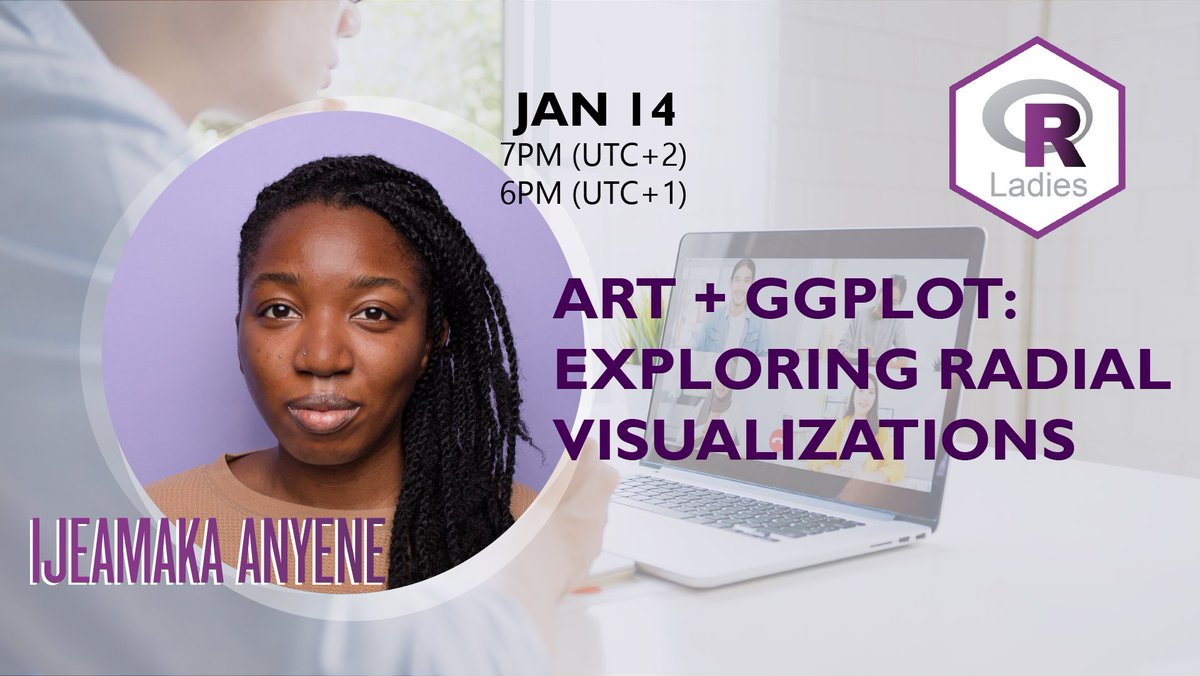 JAN 14
7PM (UTC+2)
6PM (UTC+1)

R
Ladies

ART + GGPLOT: EXPLORING RADIAL VISUALIZATIONS

IJEAMAKA ANYENE